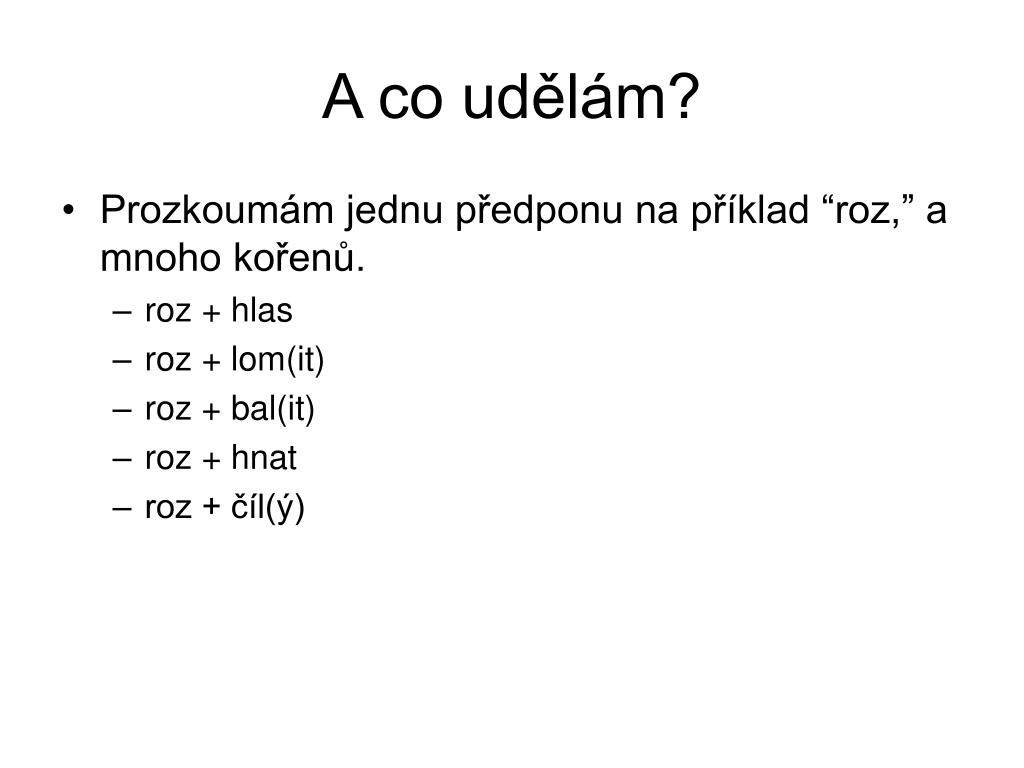 A co udělám?

• Prozkoumám jednu předponu na příklad “roz,” a mnoho kořenů.
– roz + hlas
– roz + lom(it)
– roz + bal(it)
– roz + hnat
– roz + číl(ý)